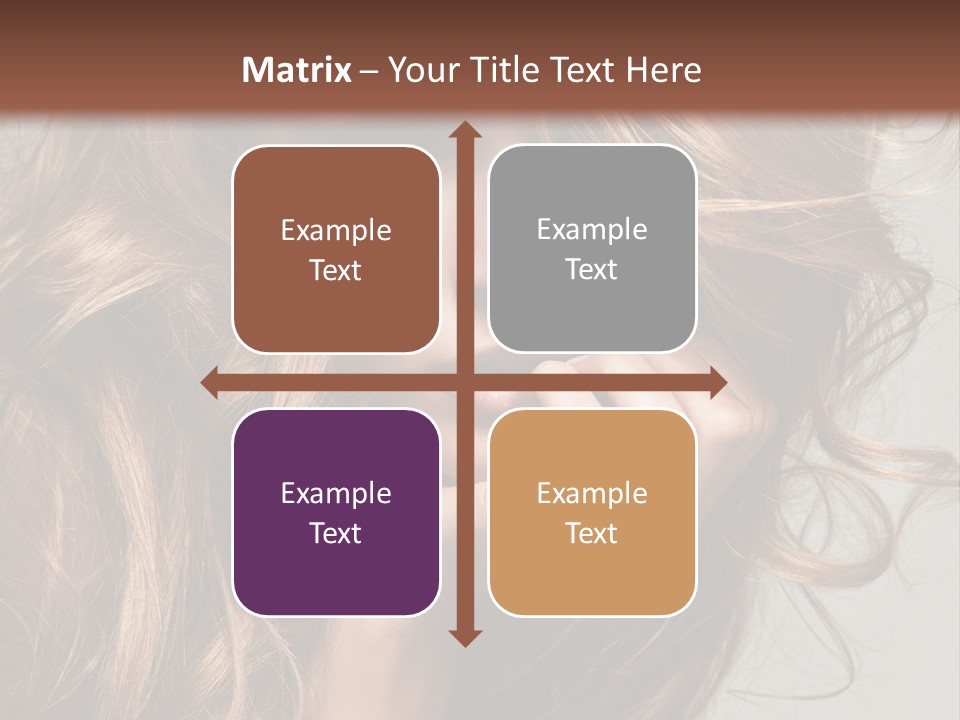 Matrix – Your Title Text Here

Example Text

Example Text

Example Text

Example Text